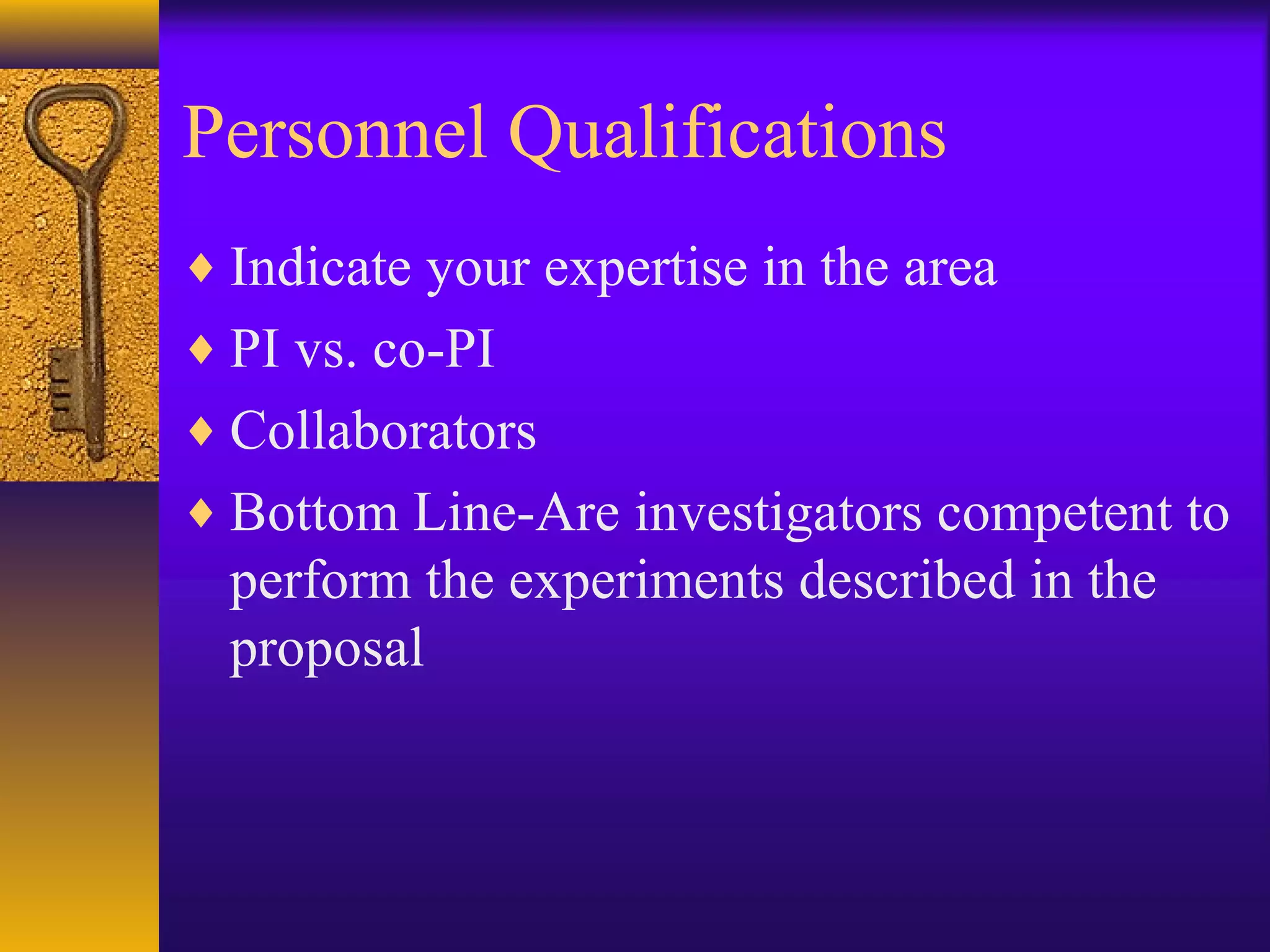 Personnel Qualifications

♦ Indicate your expertise in the area
♦ PI vs. co-PI
♦ Collaborators
♦ Bottom Line-Are investigators competent to perform the experiments described in the proposal